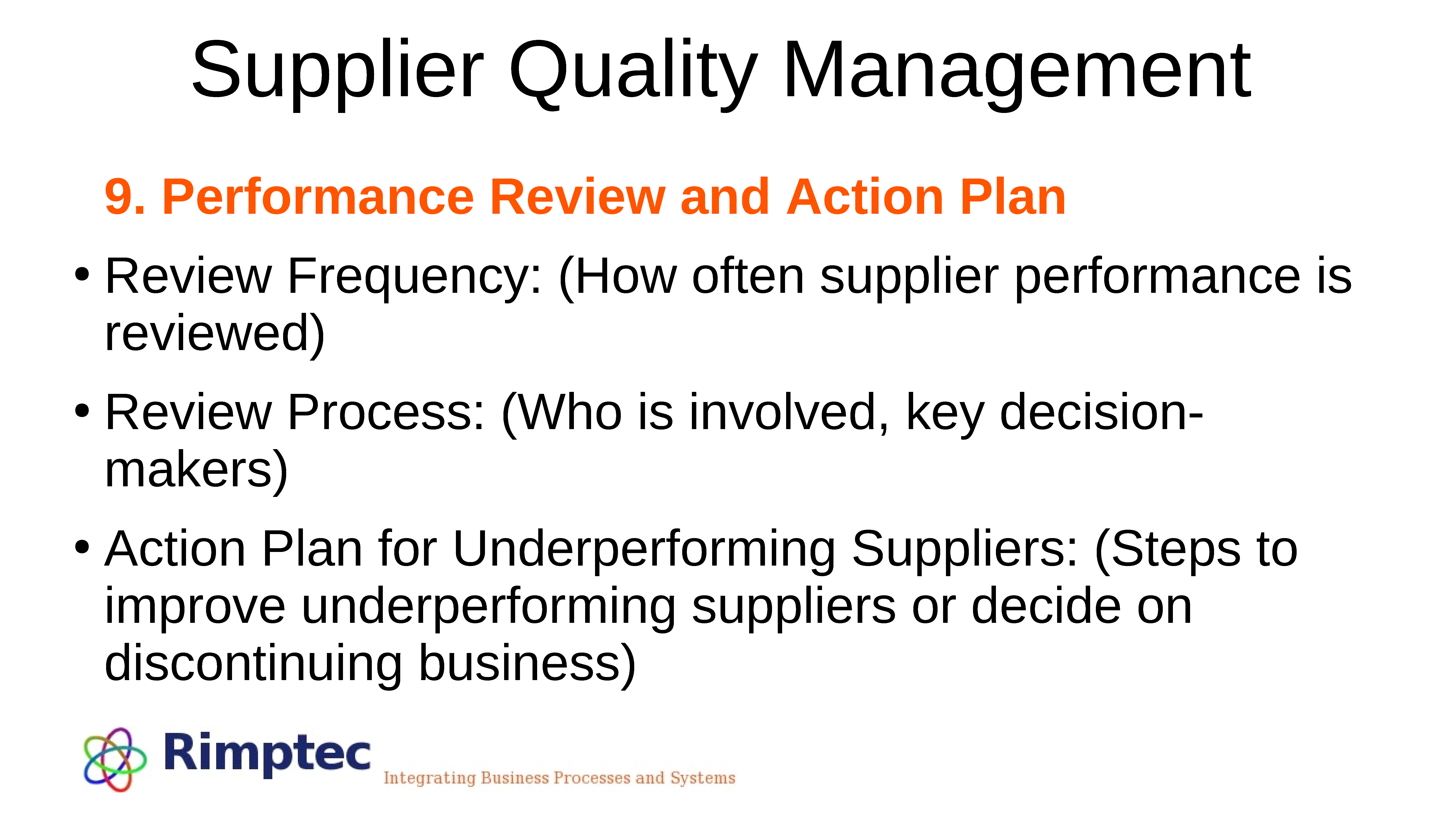 Supplier Quality Management

9. Performance Review and Action Plan

• Review Frequency: (How often supplier performance is reviewed)

• Review Process: (Who is involved, key decision-makers)

• Action Plan for Underperforming Suppliers: (Steps to improve underperforming suppliers or decide on discontinuing business)

Rimptec Integrating Business Processes and Systems